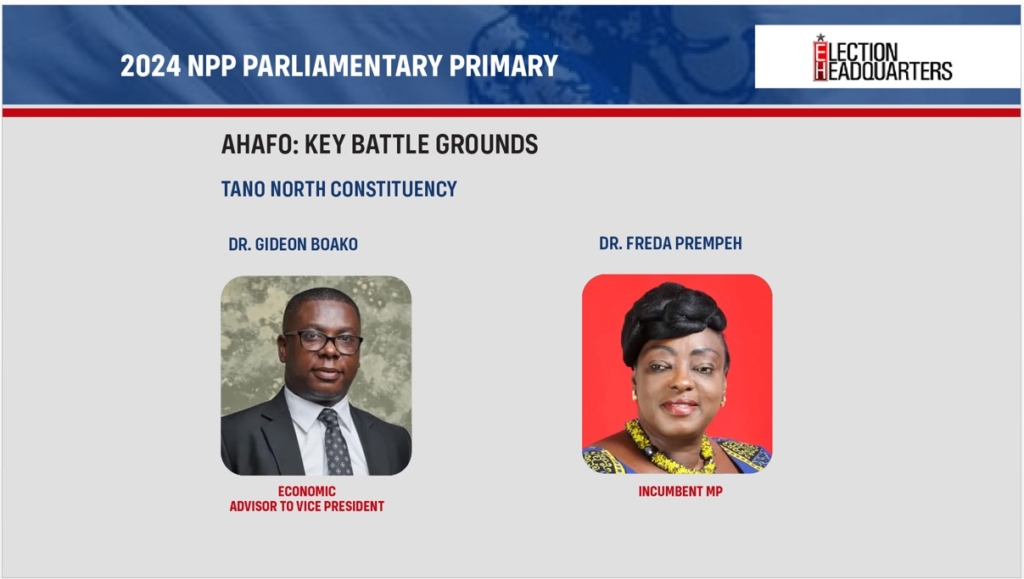 2024 NPP PARLIAMENTARY PRIMARY

ELECTION HEADQUARTERS

AHAFO: KEY BATTLE GROUNDS

TANO NORTH CONSTITUENCY

DR. GIDEON BOAKO

ECONOMIC ADVISOR TO VICE PRESIDENT

DR. FREDA PREMPEH

INCUMBENT MP